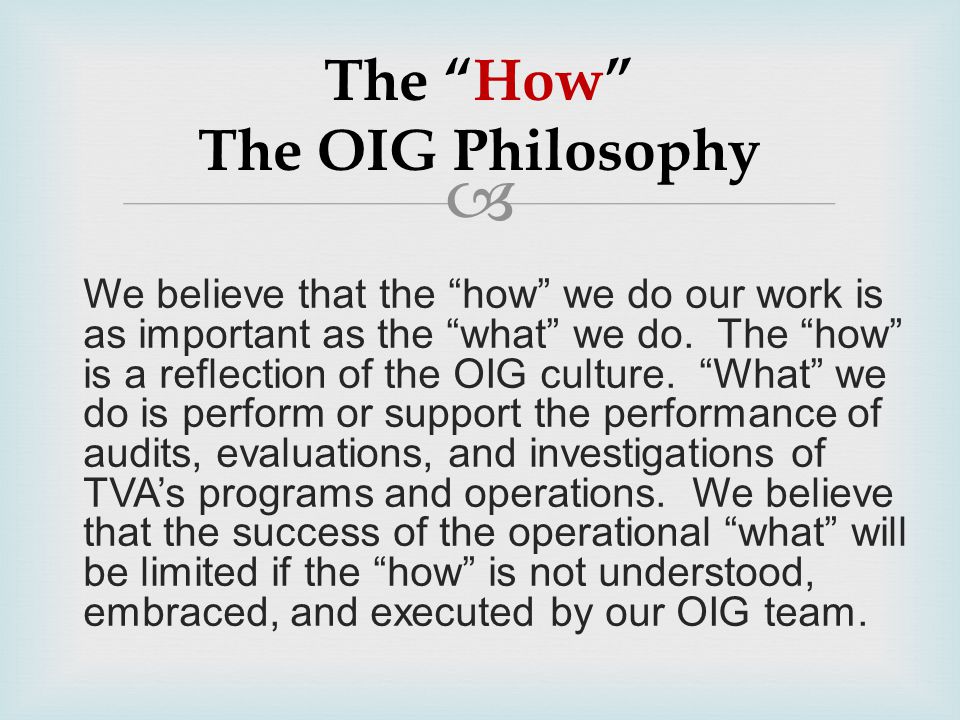 The “How”
The OIG Philosophy

We believe that the “how” we do our work is as important as the “what” we do. The “how” is a reflection of the OIG culture. “What” we do is perform or support the performance of audits, evaluations, and investigations of TVA’s programs and operations. We believe that the success of the operational “what” will be limited if the “how” is not understood, embraced, and executed by our OIG team.